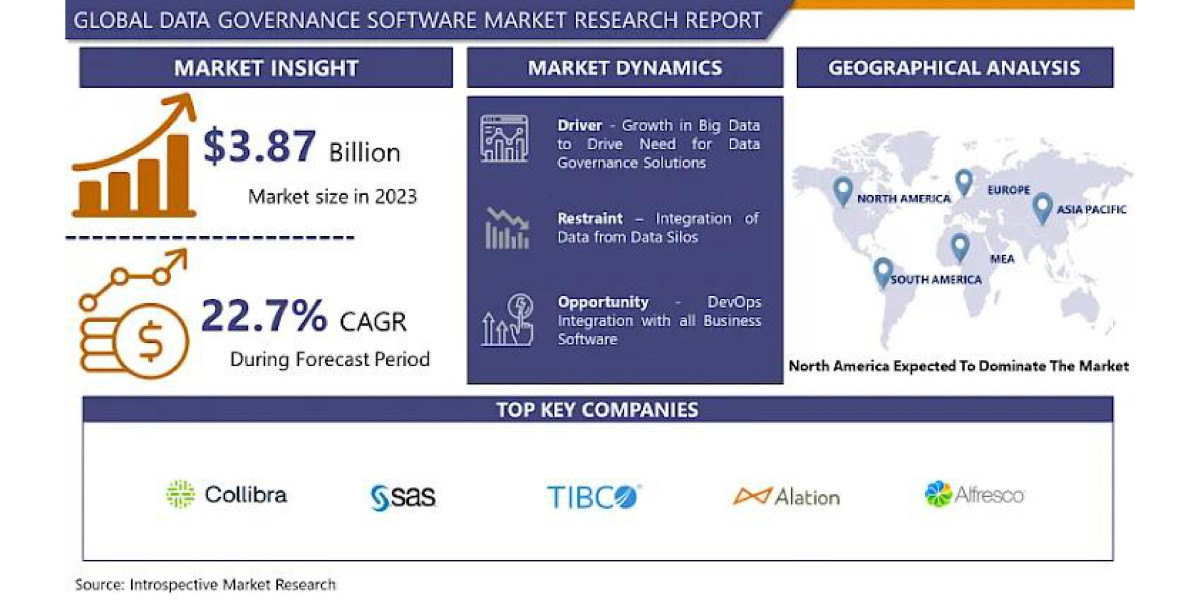 GLOBAL DATA GOVERNANCE SOFTWARE MARKET RESEARCH REPORT

MARKET INSIGHT

$3.87 Billion

Market size in 2023

22.7% CAGR

During Forecast Period

MARKET DYNAMICS

Driver - Growth in Big Data to Drive Need for Data Governance Solutions

Restraint – Integration of Data from Data Silos

Opportunity - DevOps Integration with all Business Software

GEOGRAPHICAL ANALYSIS

NORTH AMERICA

EUROPE

ASIA PACIFIC

MEA

SOUTH AMERICA

North America Expected To Dominate The Market

TOP KEY COMPANIES

Collibra

sas

TIBCO

Alation

Alfresco

Source: Introspective Market Research